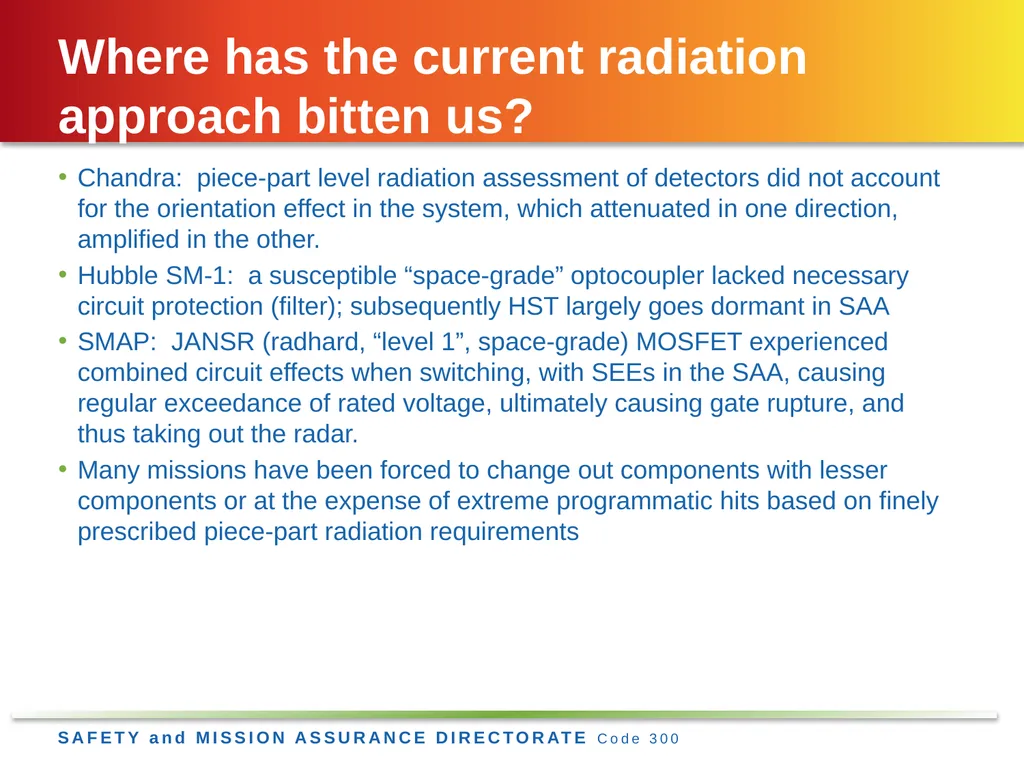 Where has the current radiation approach bitten us?

• Chandra:  piece-part level radiation assessment of detectors did not account for the orientation effect in the system, which attenuated in one direction, amplified in the other.
• Hubble SM-1:  a susceptible “space-grade” optocoupler lacked necessary circuit protection (filter); subsequently HST largely goes dormant in SAA
• SMAP:  JANSR (radhard, “level 1”, space-grade) MOSFET experienced combined circuit effects when switching, with SEEs in the SAA, causing regular exceedance of rated voltage, ultimately causing gate rupture, and thus taking out the radar.
• Many missions have been forced to change out components with lesser components or at the expense of extreme programmatic hits based on finely prescribed piece-part radiation requirements

SAFETY and MISSION ASSURANCE DIRECTORATE Code 300